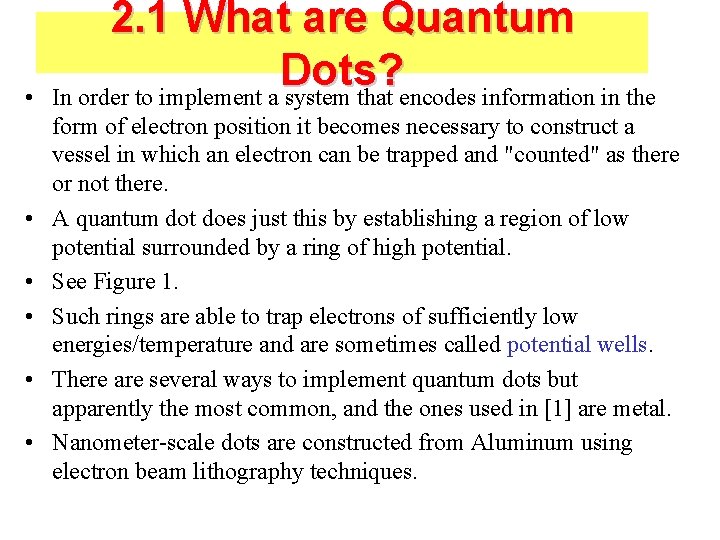 2.1 What are Quantum Dots?

• In order to implement a system that encodes information in the form of electron position it becomes necessary to construct a vessel in which an electron can be trapped and "counted" as there or not there.

• A quantum dot does just this by establishing a region of low potential surrounded by a ring of high potential.

• See Figure 1.

• Such rings are able to trap electrons of sufficiently low energies/temperature and are sometimes called potential wells.

• There are several ways to implement quantum dots but apparently the most common, and the ones used in [1] are metal.

• Nanometer-scale dots are constructed from Aluminum using electron beam lithography techniques.